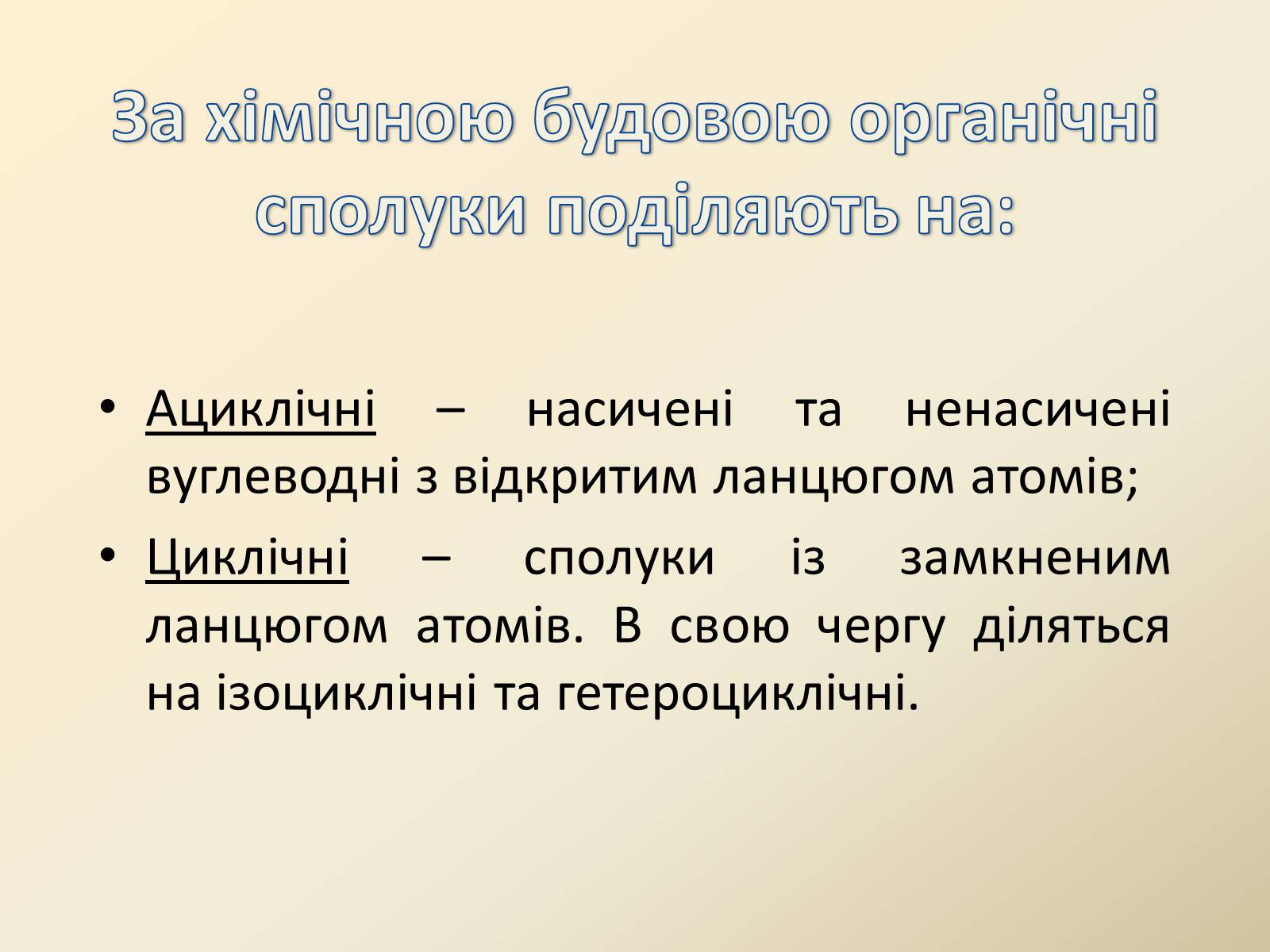 За хімічною будовою органічні сполуки поділяють на:

• Ациклічні – насичені та ненасичені вуглеводні з відкритим ланцюгом атомів;
• Циклічні – сполуки із замкненим ланцюгом атомів. В свою чергу діляться на ізоциклічні та гетероциклічні.